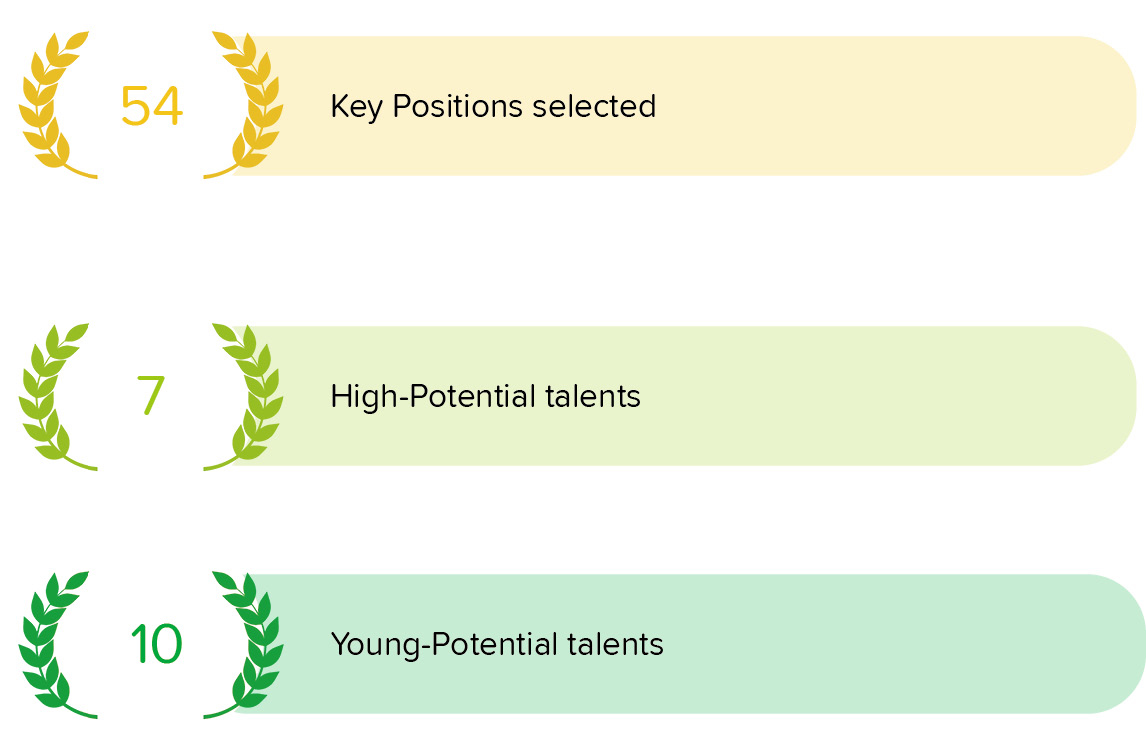 54

Key Positions selected

7

High-Potential talents

10

Young-Potential talents